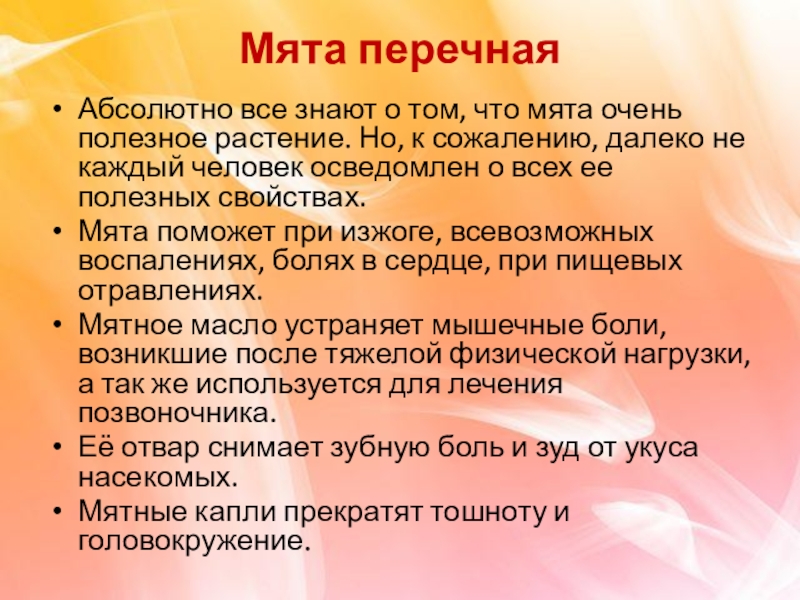 Мята перечная

• Абсолютно все знают о том, что мята очень полезное растение. Но, к сожалению, далеко не каждый человек осведомлен о всех ее полезных свойствах.
• Мята поможет при изжоге, всевозможных воспалениях, болях в сердце, при пищевых отравлениях.
• Мятное масло устраняет мышечные боли, возникшие после тяжелой физической нагрузки, а так же используется для лечения позвоночника.
• Её отвар снимает зубную боль и зуд от укуса насекомых.
• Мятные капли прекратят тошноту и головокружение.